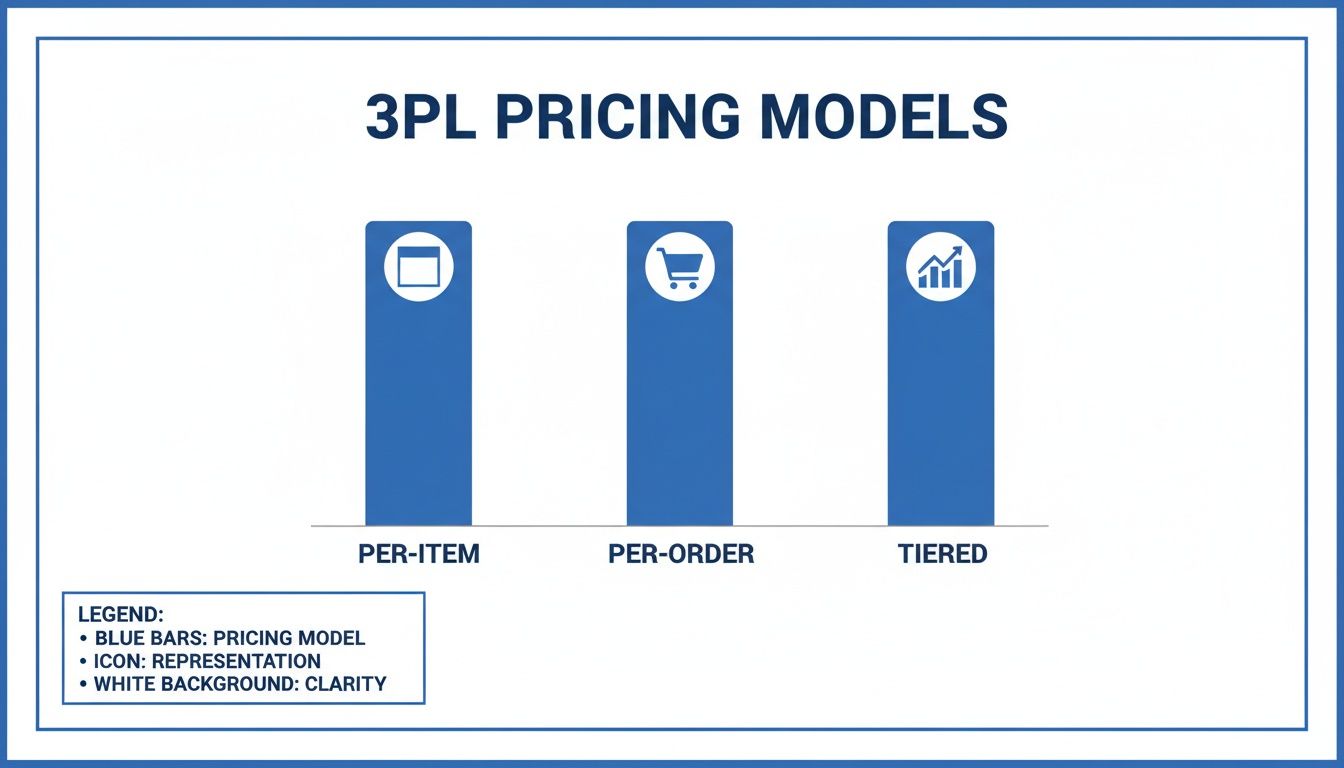 3PL PRICING MODELS

PER-ITEM

PER-ORDER

TIERED

LEGEND:
• BLUE BARS: PRICING MODEL
• ICON: REPRESENTATION
• WHITE BACKGROUND: CLARITY